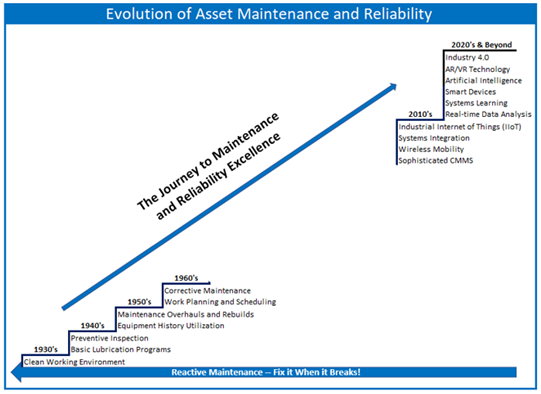 Evolution of Asset Maintenance and Reliability

The Journey to Maintenance and Reliability Excellence

2020's & Beyond
Industry 4.0
AR/VR Technology
Artificial Intelligence
Smart Devices
Systems Learning
Real-time Data Analysis

2010's
Industrial Internet of Things (IIoT)
Systems Integration
Wireless Mobility
Sophisticated CMMS

1960's
Corrective Maintenance
Work Planning and Scheduling

1950's
Maintenance Overhauls and Rebuilds
Equipment History Utilization

1940's
Preventive Inspection
Basic Lubrication Programs

1930's
Clean Working Environment

Reactive Maintenance -- Fix it When it Breaks!